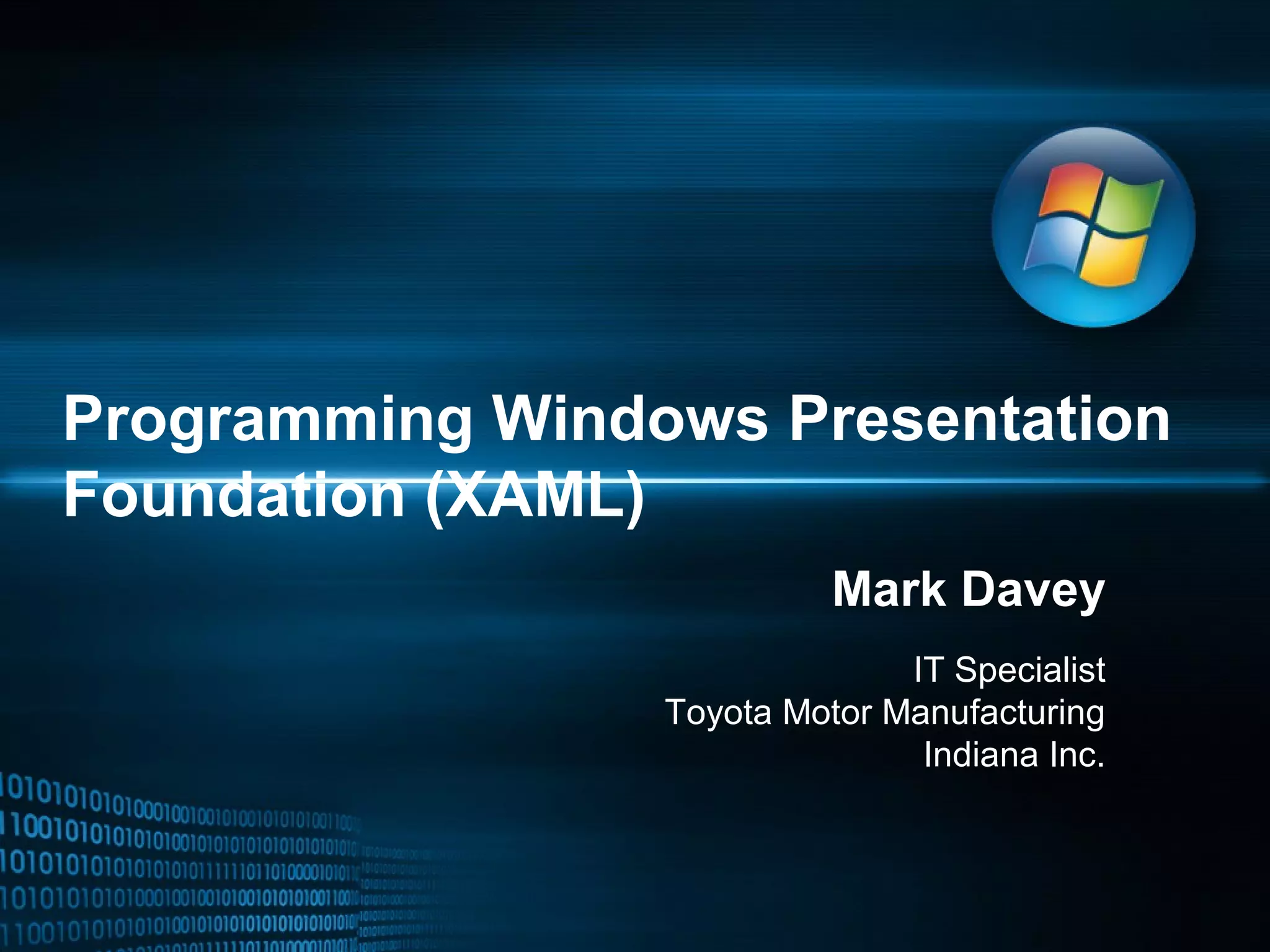 Programming Windows Presentation Foundation (XAML)

Mark Davey

IT Specialist
Toyota Motor Manufacturing Indiana Inc.